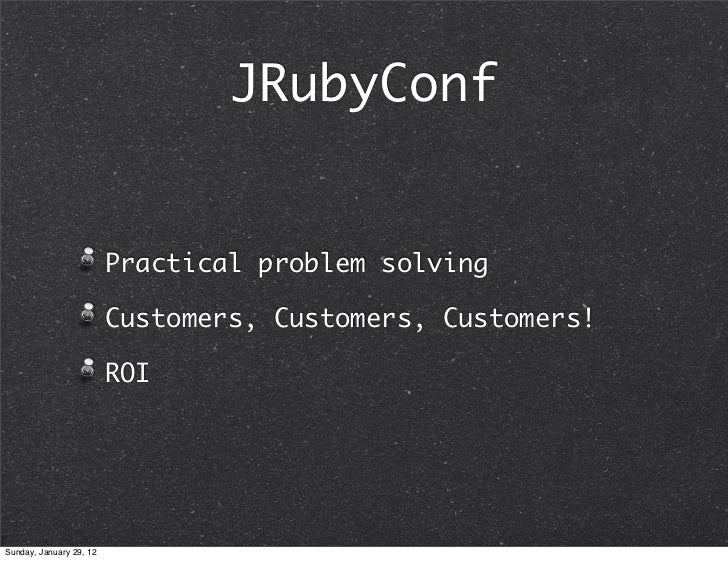 JRubyConf

Practical problem solving

Customers, Customers, Customers!

ROI

Sunday, January 29, 12